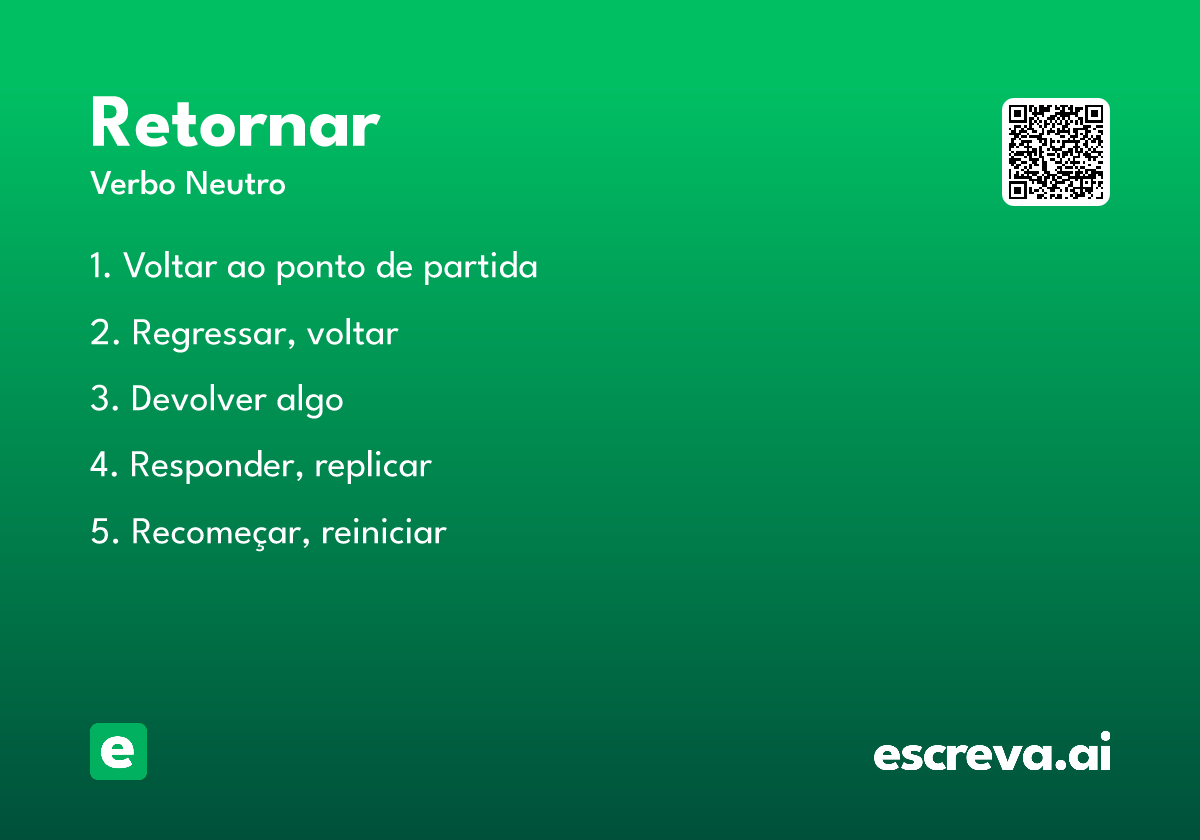 Retornar
Verbo Neutro

1. Voltar ao ponto de partida

2. Regressar, voltar

3. Devolver algo

4. Responder, replicar

5. Recomeçar, reiniciar

e

escreva.ai